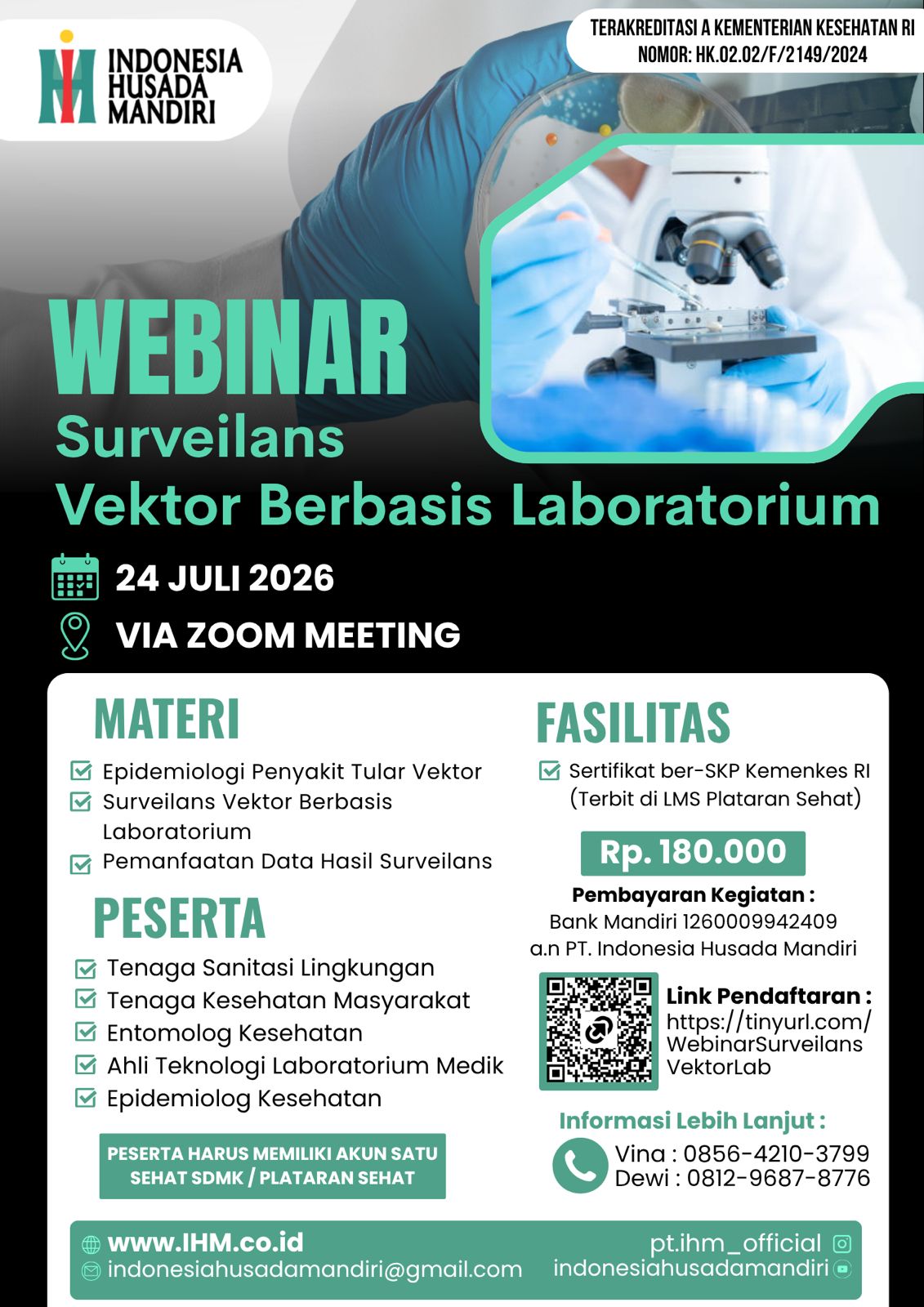 INDONESIA HUSADA MANDIRI

TERAKREDITASI A KEMENTERIAN KESEHATAN RI
NOMOR: HK.02.02/F/2149/2024

WEBINAR
Surveilans
Vektor Berbasis Laboratorium

24 JULI 2026
VIA ZOOM MEETING

MATERI
Epidemiologi Penyakit Tular Vektor
Surveilans Vektor Berbasis Laboratorium
Pemanfaatan Data Hasil Surveilans

PESERTA
Tenaga Sanitasi Lingkungan
Tenaga Kesehatan Masyarakat
Entomolog Kesehatan
Ahli Teknologi Laboratorium Medik
Epidemiolog Kesehatan

PESERTA HARUS MEMILIKI AKUN SATU SEHAT SDMK / PLATARAN SEHAT

FASILITAS
Sertifikat ber-SKP Kemenkes RI (Terbit di LMS Plataran Sehat)

Rp. 180.000

Pembayaran Kegiatan :
Bank Mandiri 1260009942409
a.n PT. Indonesia Husada Mandiri

Link Pendaftaran :
https://tinyurl.com/WebinarSurveilansVektorLab

Informasi Lebih Lanjut :
Vina : 0856-4210-3799
Dewi : 0812-9687-8776

www.IHM.co.id
indonesiahusadamandiri@gmail.com
pt.ihm_official
indonesiahusadamandiri